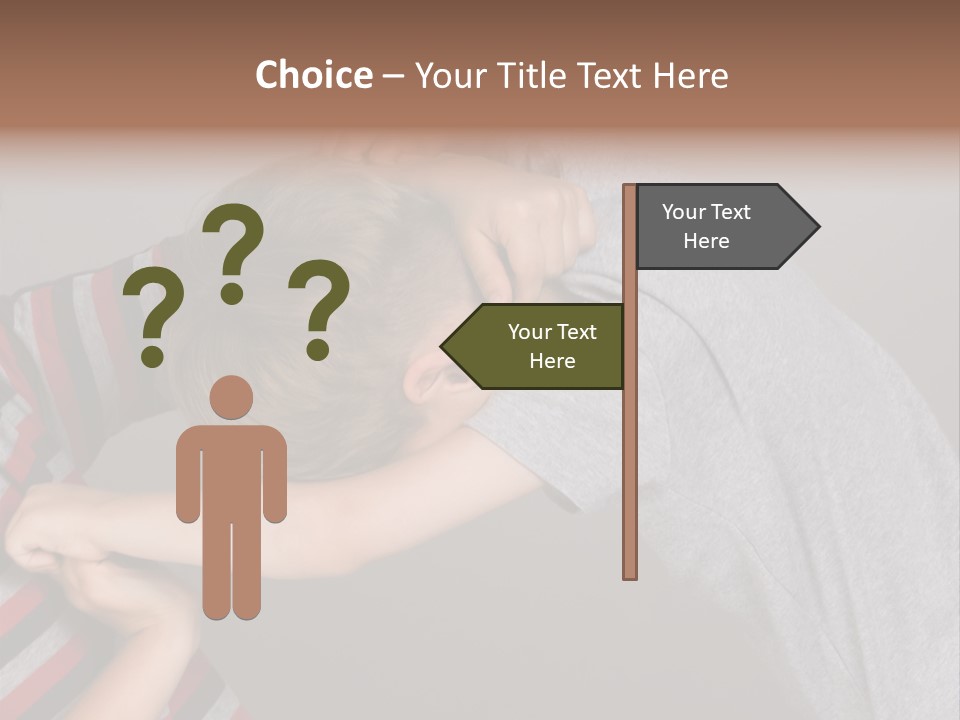 Choice – Your Title Text Here

?
?
?

Your Text Here

Your Text Here